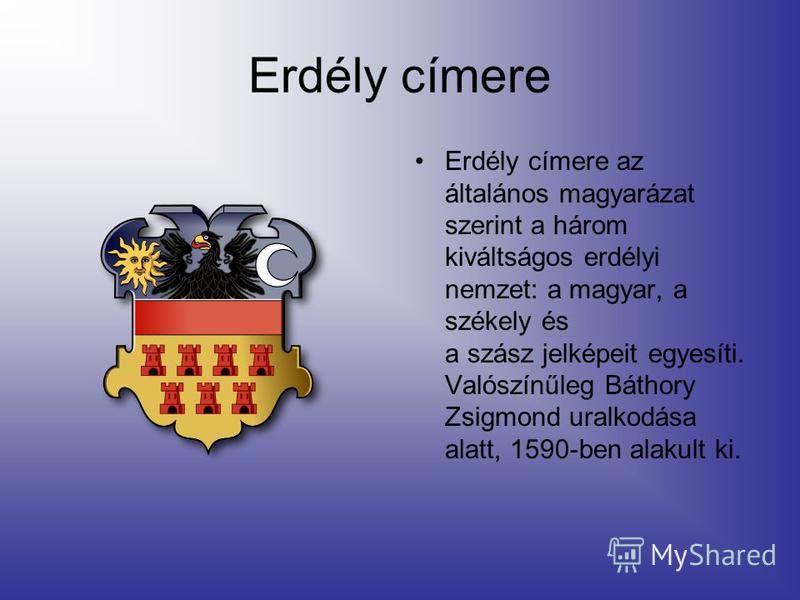 Erdély címere

• Erdély címere az általános magyarázat szerint a három kiváltságos erdélyi nemzet: a magyar, a székely és a szász jelképeit egyesíti. Valószínűleg Báthory Zsigmond uralkodása alatt, 1590-ben alakult ki.

MyShared